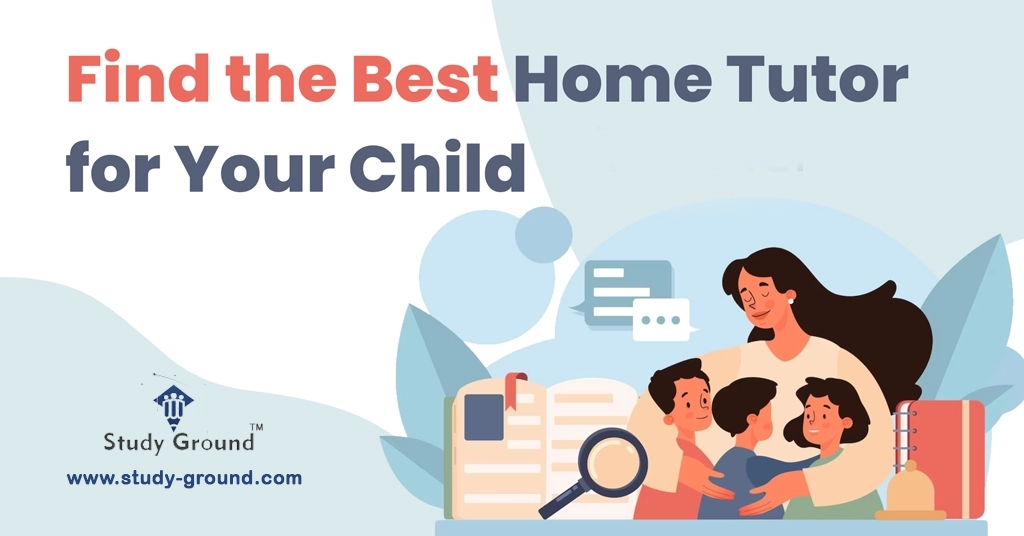 Find the Best Home Tutor for Your Child

Study Ground™
www.study-ground.com